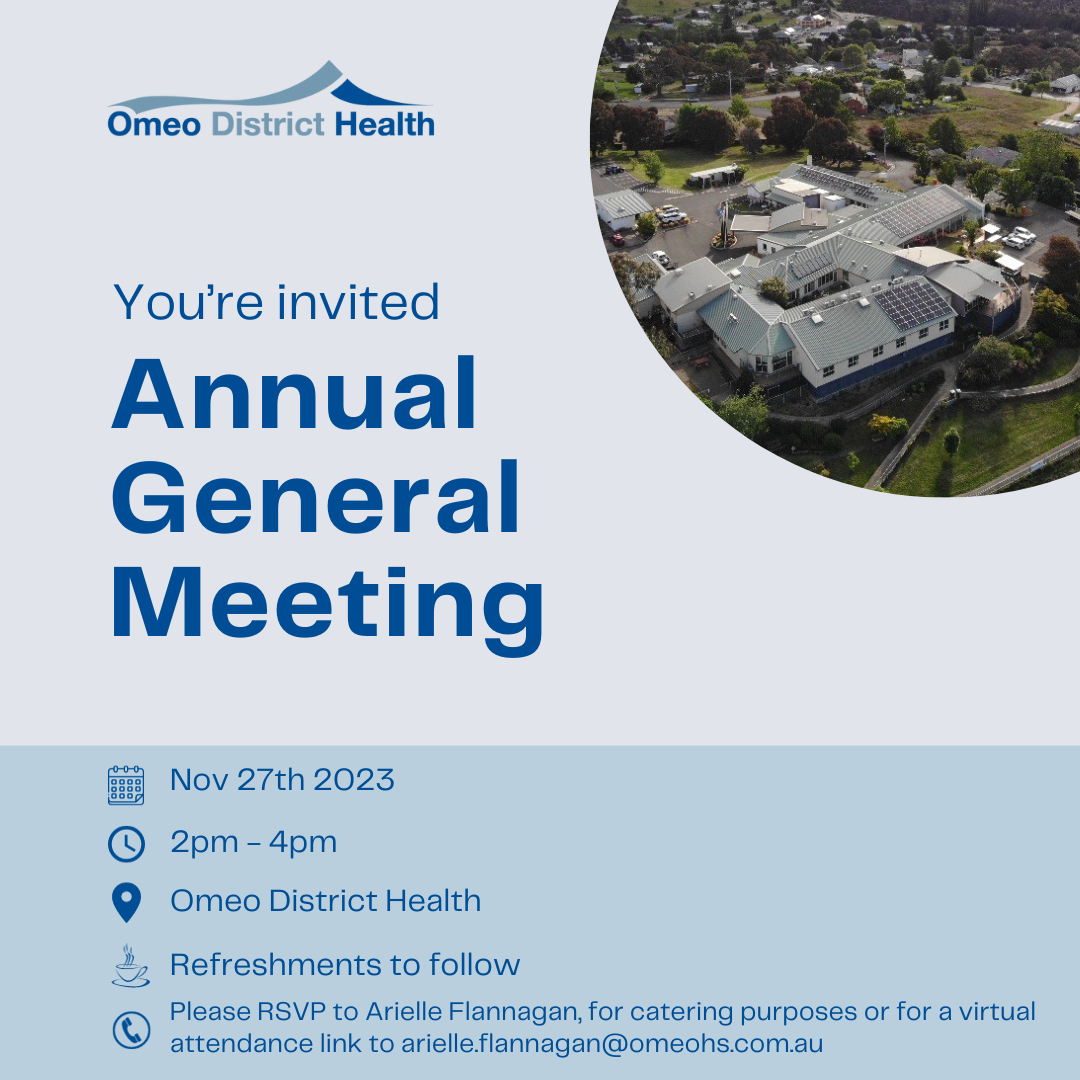 Omeo District Health

You're invited

Annual General Meeting

Nov 27th 2023

2pm - 4pm

Omeo District Health

Refreshments to follow

Please RSVP to Arielle Flannagan, for catering purposes or for a virtual attendance link to arielle.flannagan@omeohs.com.au